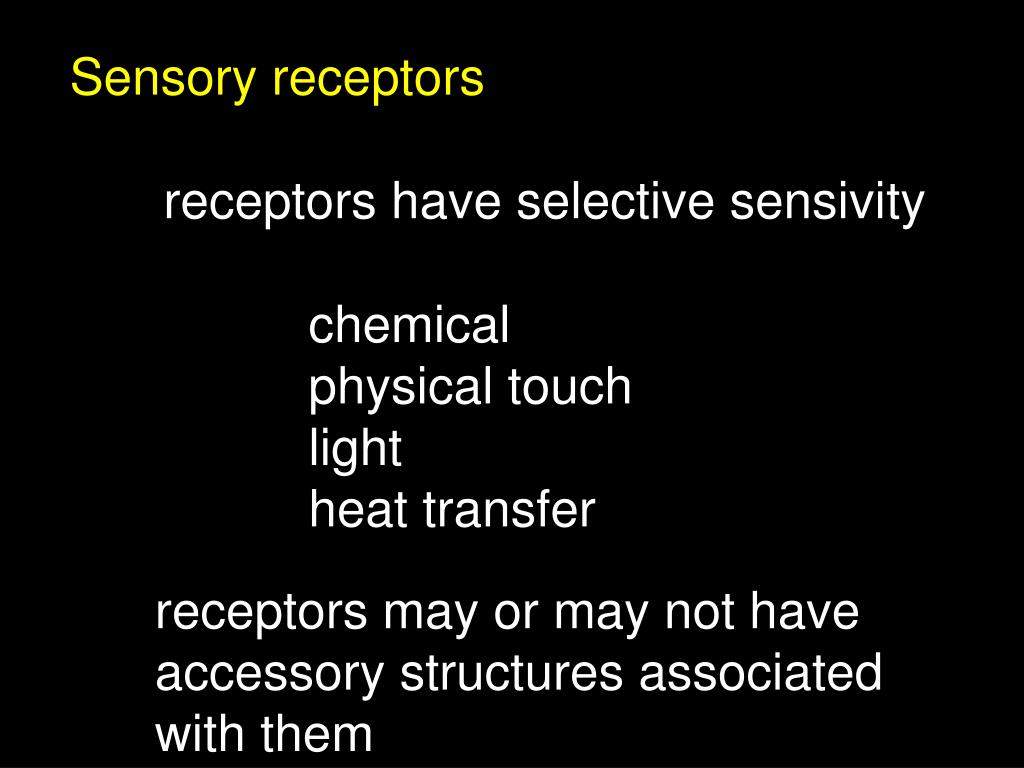 Sensory receptors

receptors have selective sensivity

chemical
physical touch
light
heat transfer

receptors may or may not have accessory structures associated with them